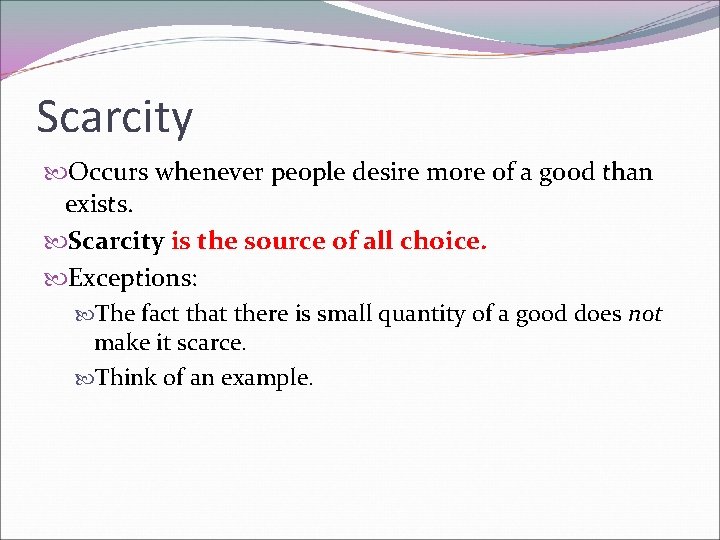 Scarcity

Occurs whenever people desire more of a good than exists.

Scarcity is the source of all choice.

Exceptions:

The fact that there is small quantity of a good does not make it scarce.

Think of an example.